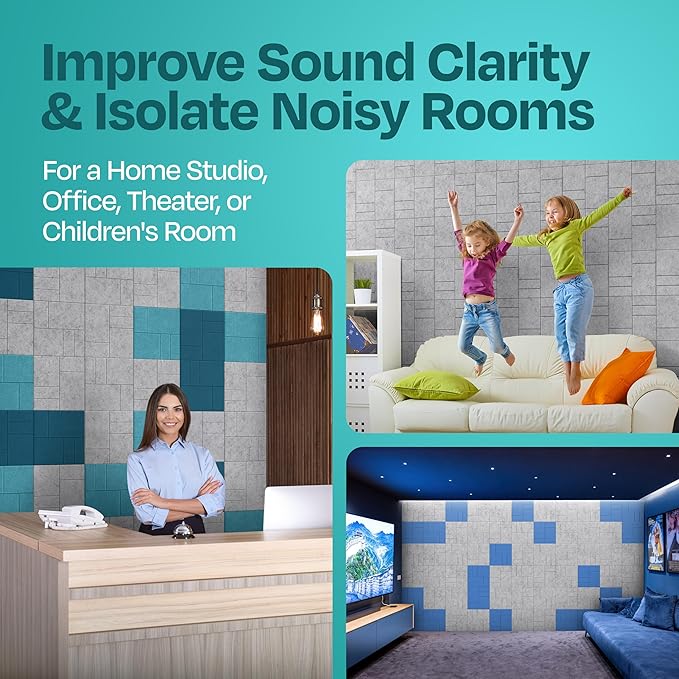 Improve Sound Clarity & Isolate Noisy Rooms

For a Home Studio, Office, Theater, or Children's Room